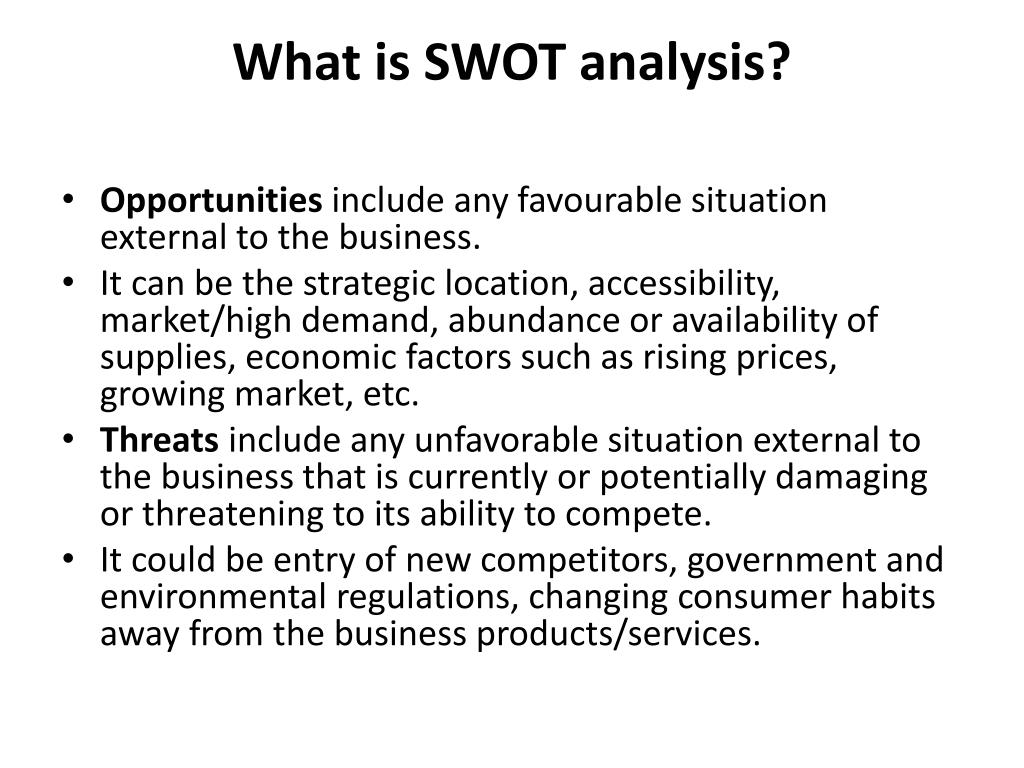 What is SWOT analysis?

• Opportunities include any favourable situation external to the business.
• It can be the strategic location, accessibility, market/high demand, abundance or availability of supplies, economic factors such as rising prices, growing market, etc.
• Threats include any unfavorable situation external to the business that is currently or potentially damaging or threatening to its ability to compete.
• It could be entry of new competitors, government and environmental regulations, changing consumer habits away from the business products/services.